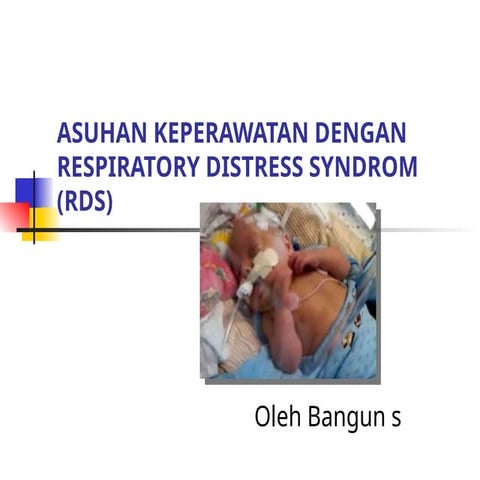 ASUHAN KEPERAWATAN DENGAN RESPIRATORY DISTRESS SYNDROM (RDS)

Oleh Bangun s